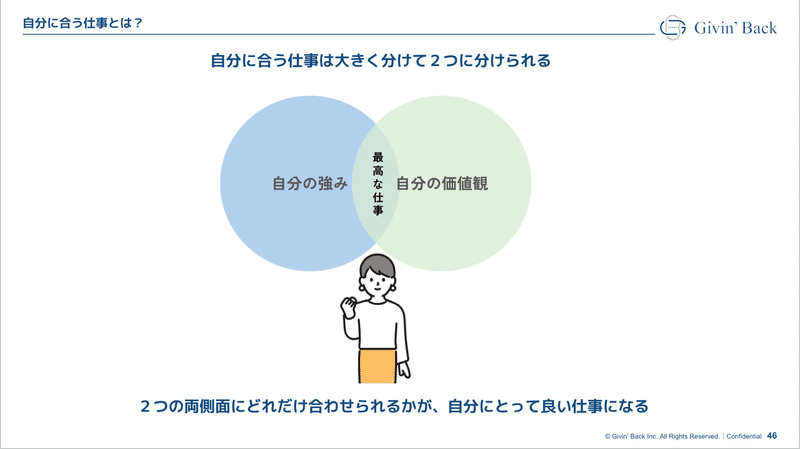 自分に合う仕事とは？

Givin' Back

自分に合う仕事は大きく分けて２つに分けられる

自分の強み

最高な仕事

自分の価値観

２つの両側面にどれだけ合わせられるかが、自分にとって良い仕事になる

© Givin' Back Inc. All Rights Reserved. | Confidential 46